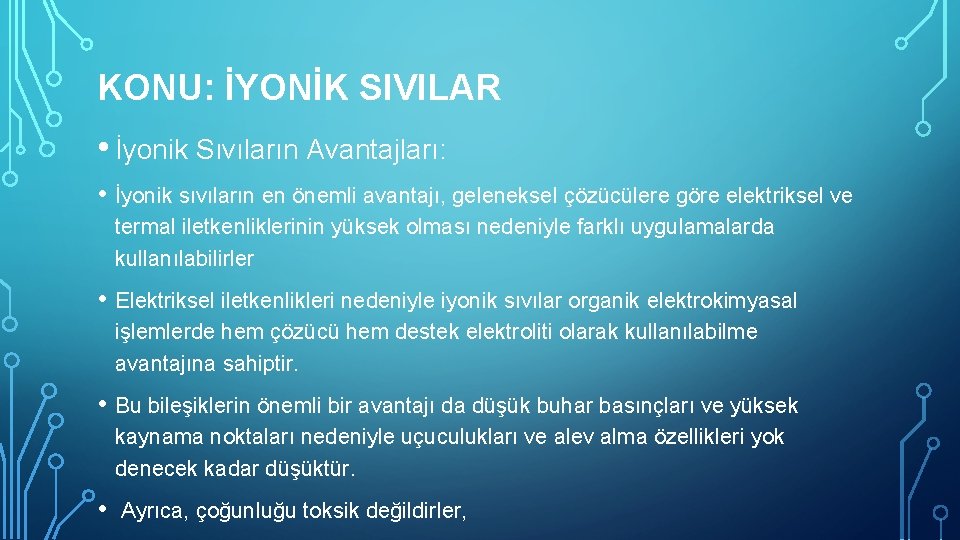 KONU: İYONİK SIVILAR

• İyonik Sıvıların Avantajları:

• İyonik sıvıların en önemli avantajı, geleneksel çözücülere göre elektriksel ve termal iletkenliklerinin yüksek olması nedeniyle farklı uygulamalarda kullanılabilirler

• Elektriksel iletkenlikleri nedeniyle iyonik sıvılar organik elektrokimyasal işlemlerde hem çözücü hem destek elektroliti olarak kullanılabilme avantajına sahiptir.

• Bu bileşiklerin önemli bir avantajı da düşük buhar basınçları ve yüksek kaynama noktaları nedeniyle uçuculukları ve alev alma özellikleri yok denecek kadar düşüktür.

• Ayrıca, çoğunluğu toksik değildirler,